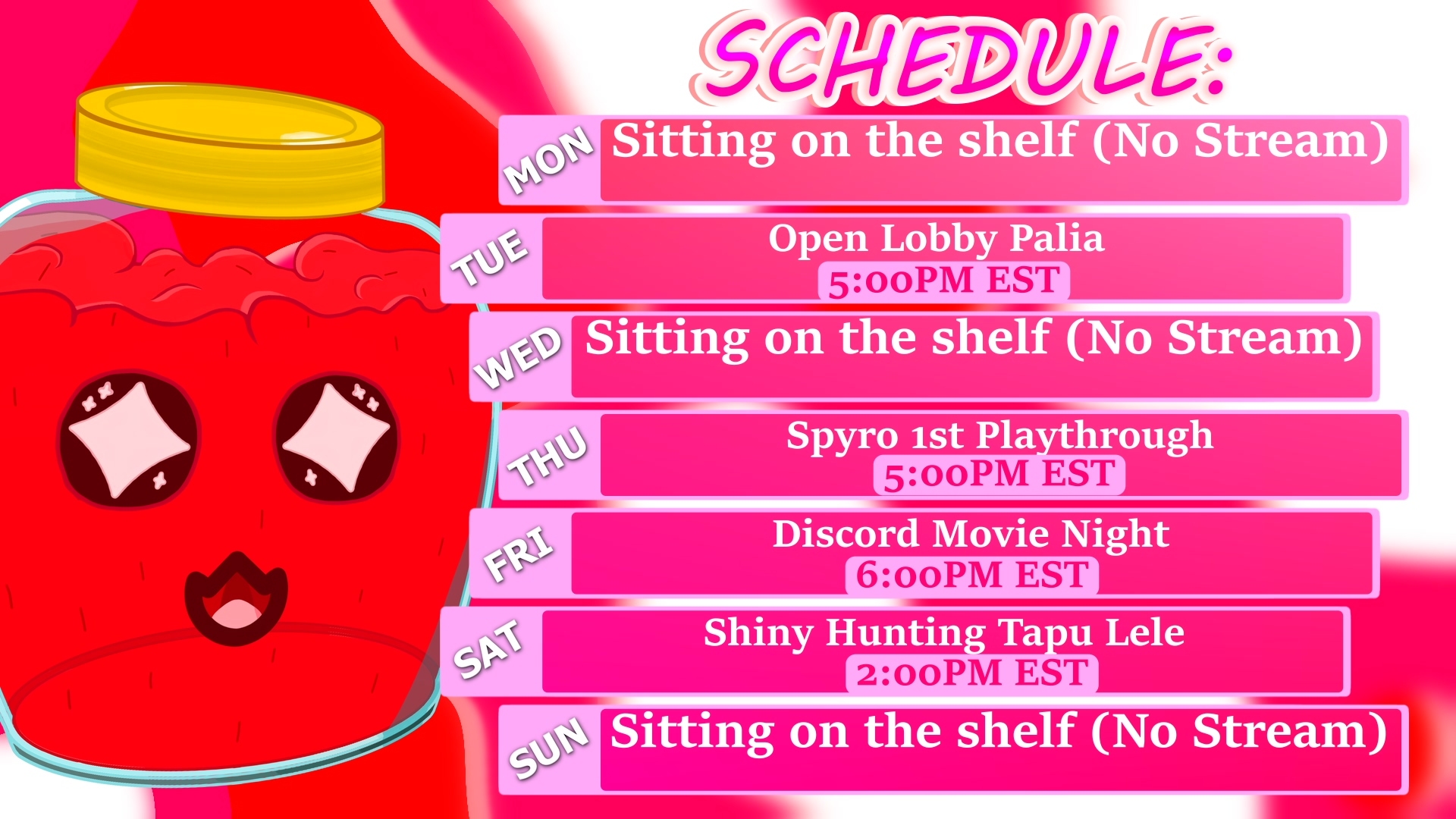 SCHEDULE:

MON Sitting on the shelf (No Stream)

TUE Open Lobby Palia
5:00PM EST

WED Sitting on the shelf (No Stream)

THU Spyro 1st Playthrough
5:00PM EST

FRI Discord Movie Night
6:00PM EST

SAT Shiny Hunting Tapu Lele
2:00PM EST

SUN Sitting on the shelf (No Stream)